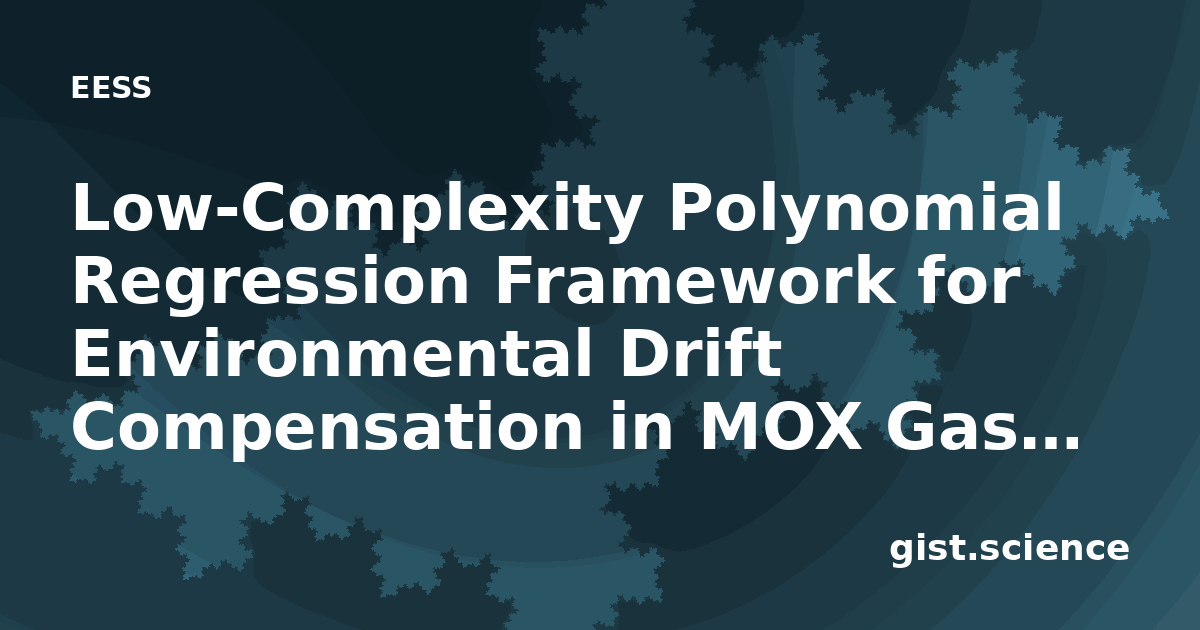 EESS

Low-Complexity Polynomial Regression Framework for Environmental Drift Compensation in MOX Gas...

gist.science